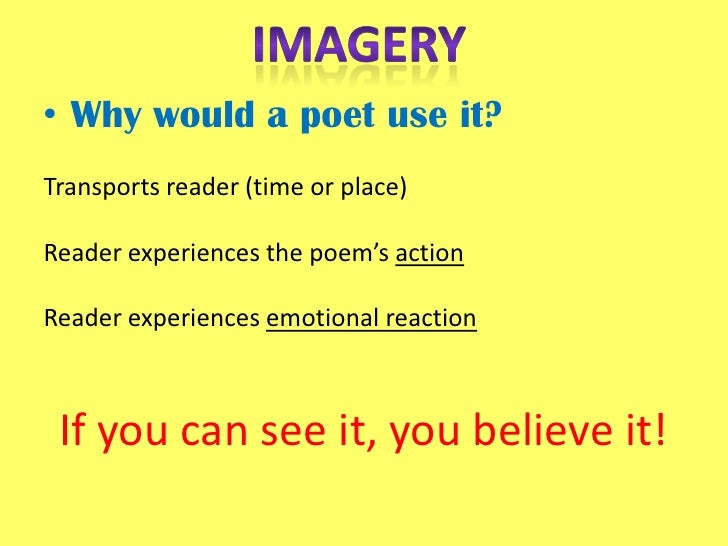 IMAGERY

• Why would a poet use it?

Transports reader (time or place)

Reader experiences the poem's action

Reader experiences emotional reaction

If you can see it, you believe it!